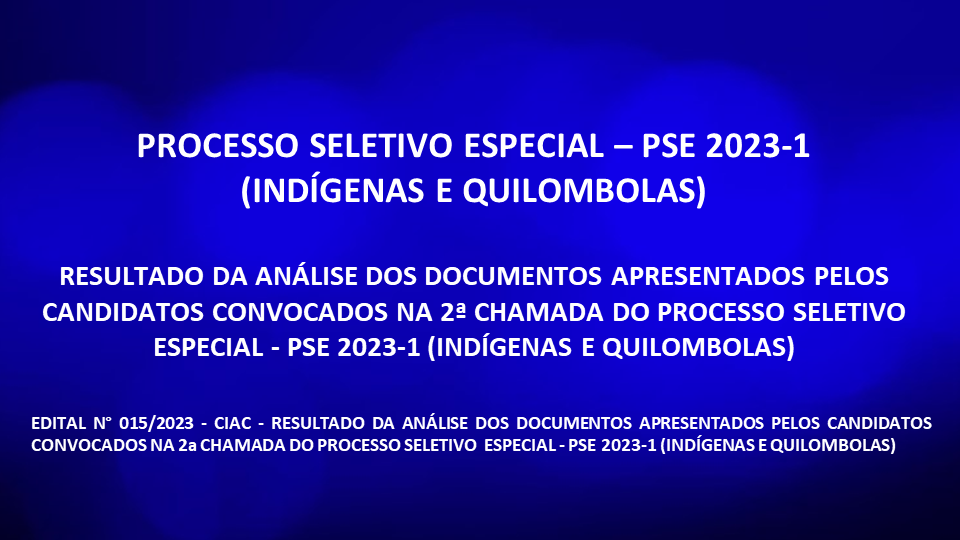 PROCESSO SELETIVO ESPECIAL – PSE 2023-1
(INDÍGENAS E QUILOMBOLAS)

RESULTADO DA ANÁLISE DOS DOCUMENTOS APRESENTADOS PELOS CANDIDATOS CONVOCADOS NA 2ª CHAMADA DO PROCESSO SELETIVO ESPECIAL - PSE 2023-1 (INDÍGENAS E QUILOMBOLAS)

EDITAL N° 015/2023 - CIAC - RESULTADO DA ANÁLISE DOS DOCUMENTOS APRESENTADOS PELOS CANDIDATOS CONVOCADOS NA 2a CHAMADA DO PROCESSO SELETIVO ESPECIAL - PSE 2023-1 (INDÍGENAS E QUILOMBOLAS)